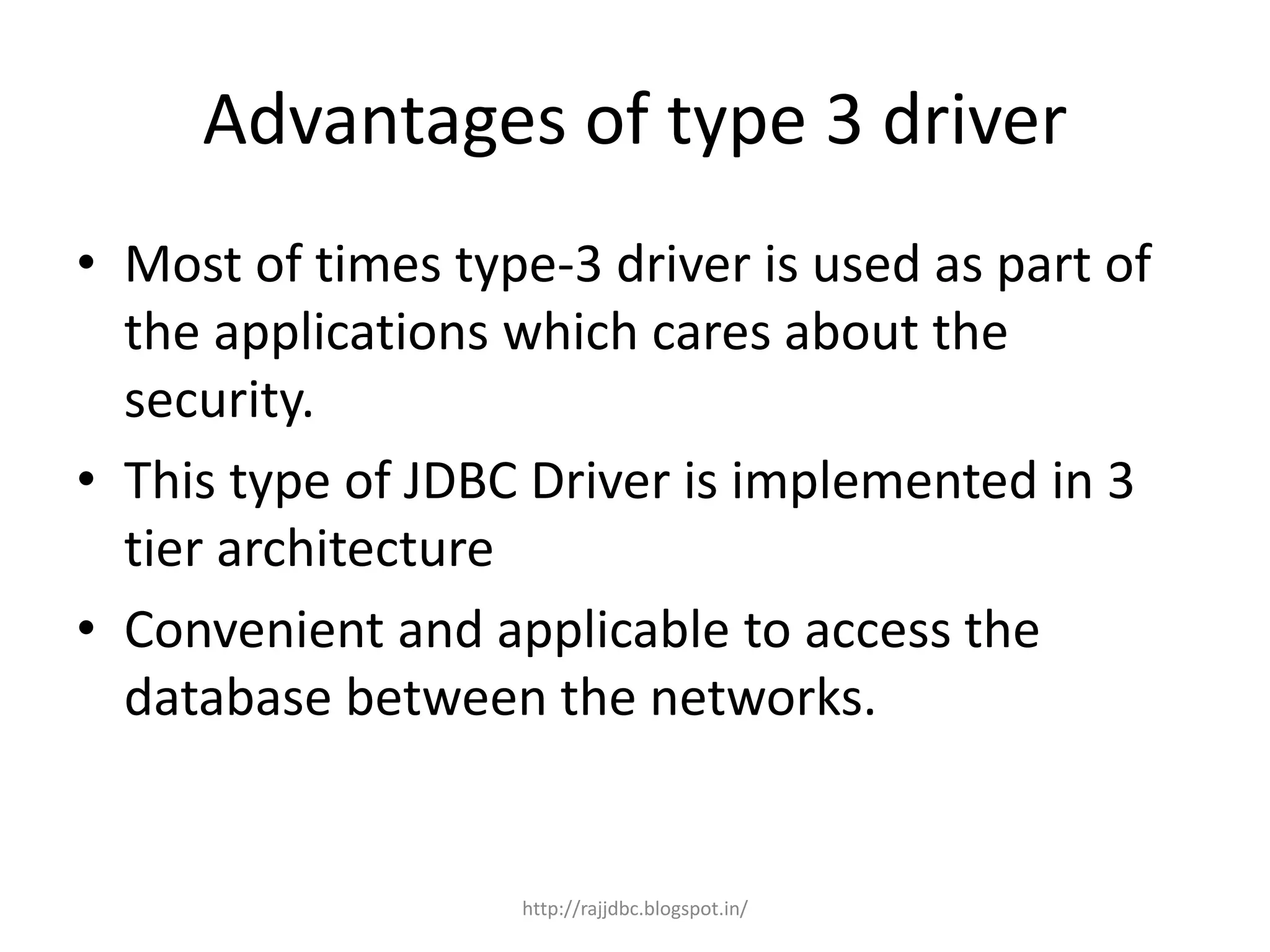 Advantages of type 3 driver

• Most of times type-3 driver is used as part of the applications which cares about the security.

• This type of JDBC Driver is implemented in 3 tier architecture

• Convenient and applicable to access the database between the networks.

http://rajjdbc.blogspot.in/